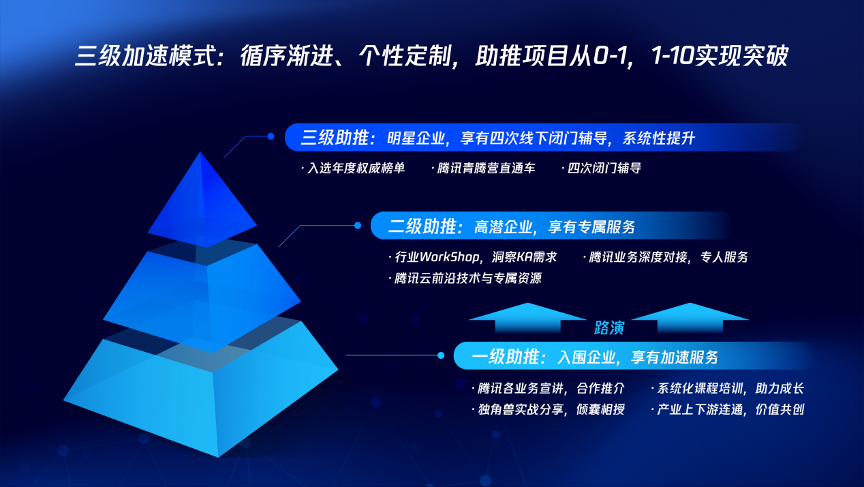 三级加速模式：循序渐进、个性定制，助推项目从0-1，1-10实现突破

三级助推：明星企业，享有四次线下闭门辅导，系统性提升

· 入选年度权威榜单 · 腾讯青腾营直通车 · 四次闭门辅导

二级助推：高潜企业，享有专属服务

· 行业WorkShop，洞察KA需求 · 腾讯业务深度对接，专人服务

· 腾讯云前沿技术与专属资源

路演

一级助推：入围企业，享有加速服务

· 腾讯各业务宣讲，合作推介 · 系统化课程培训，助力成长

· 独角兽实战分享，倾囊相授 · 产业上下游连通，价值共创